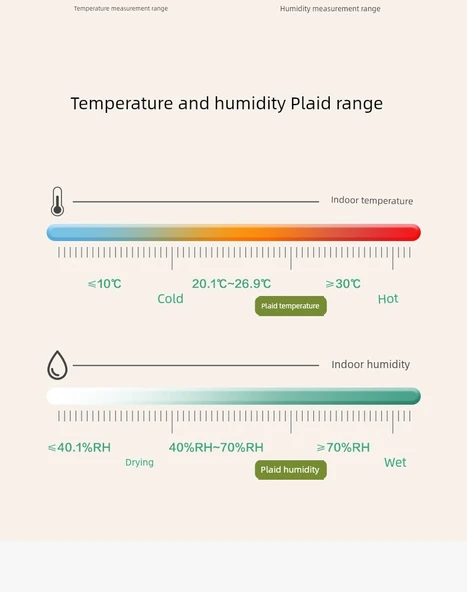 Temperature measurement range

Humidity measurement range

Temperature and humidity Plaid range

Indoor temperature

≤10℃ 20.1℃~26.9℃ ≥30℃

Cold Plaid temperature Hot

Indoor humidity

≤40.1%RH 40%RH~70%RH ≥70%RH

Drying Plaid humidity Wet